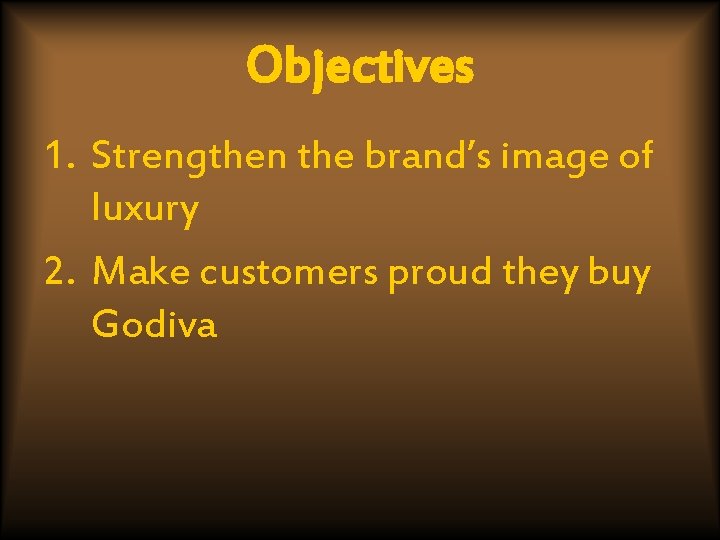 Objectives

1. Strengthen the brand's image of luxury

2. Make customers proud they buy Godiva